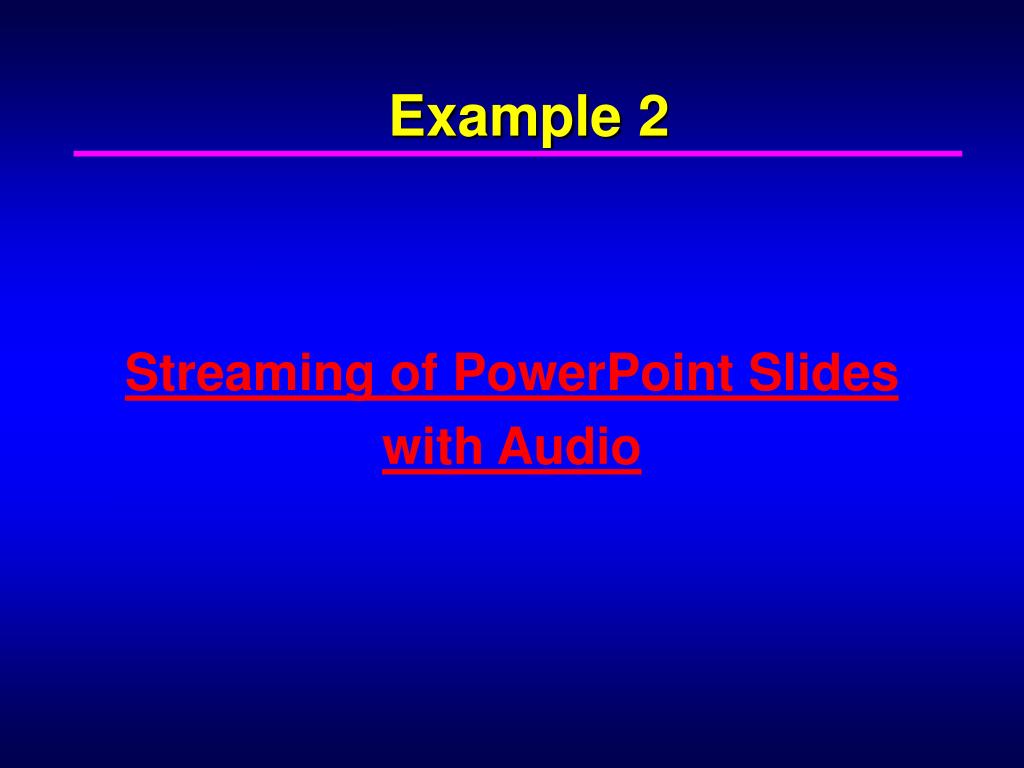 Example 2

Streaming of PowerPoint Slides with Audio